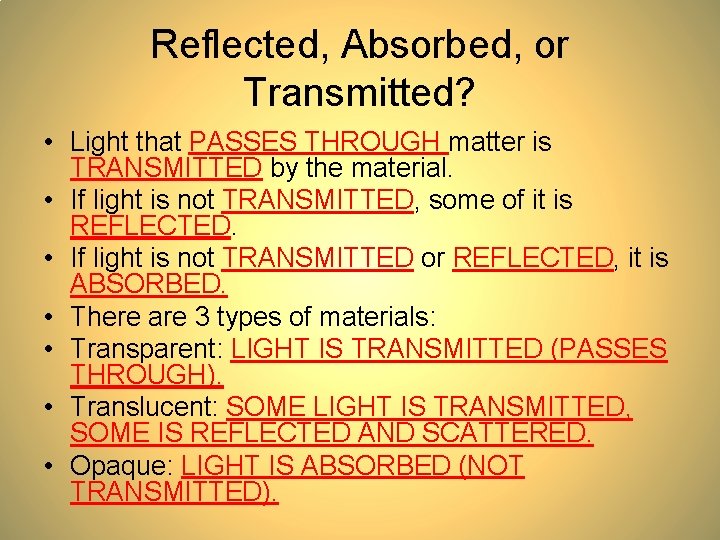 Reflected, Absorbed, or Transmitted?

• Light that PASSES THROUGH matter is TRANSMITTED by the material.
• If light is not TRANSMITTED, some of it is REFLECTED.
• If light is not TRANSMITTED or REFLECTED, it is ABSORBED.
• There are 3 types of materials:
• Transparent: LIGHT IS TRANSMITTED (PASSES THROUGH).
• Translucent: SOME LIGHT IS TRANSMITTED, SOME IS REFLECTED AND SCATTERED.
• Opaque: LIGHT IS ABSORBED (NOT TRANSMITTED).